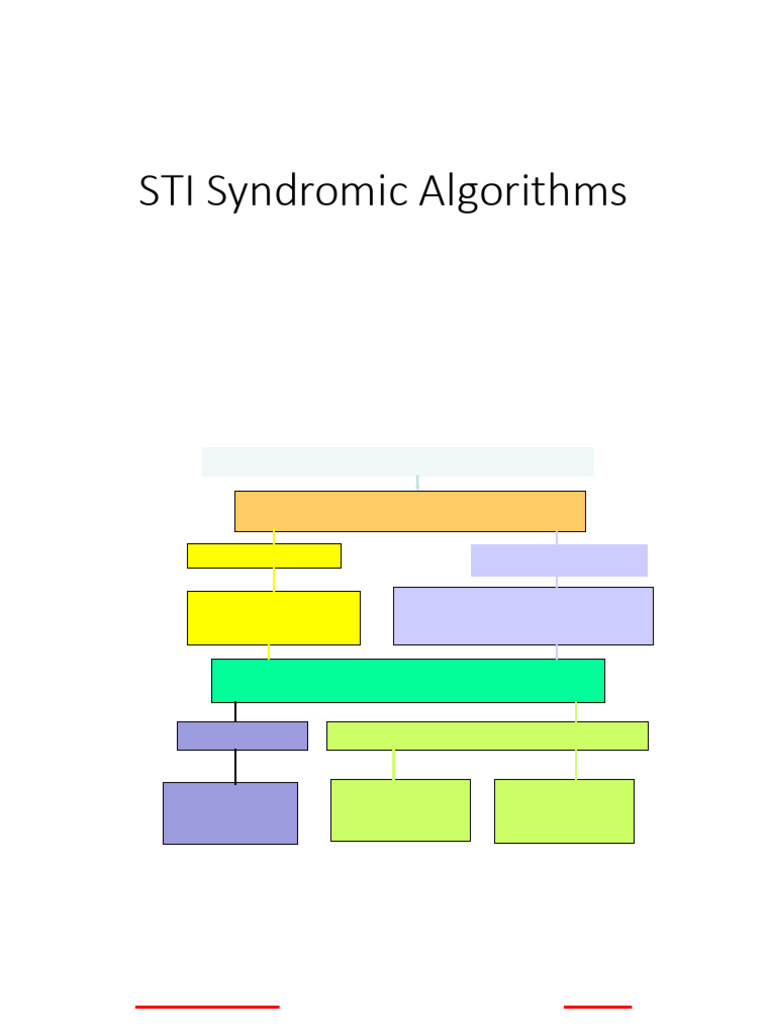 STI Syndromic Algorithms